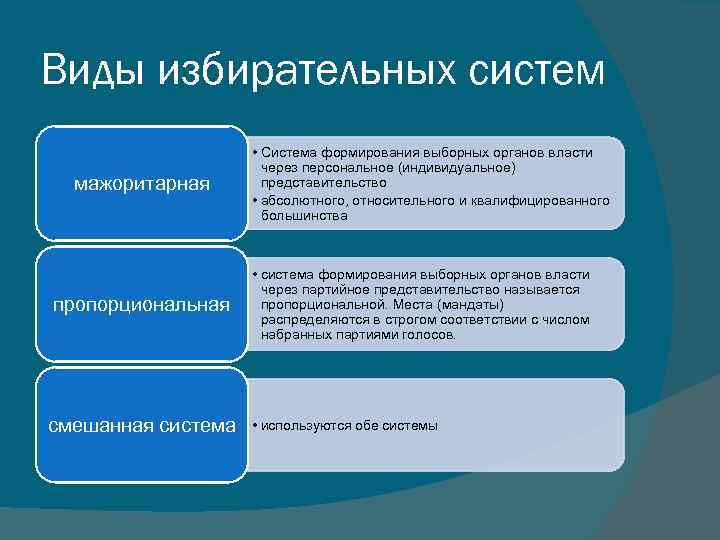 Виды избирательных систем

мажоритарная

• Система формирования выборных органов власти через персональное (индивидуальное) представительство
• абсолютного, относительного и квалифицированного большинства

пропорциональная

• система формирования выборных органов власти через партийное представительство называется пропорциональной. Места (мандаты) распределяются в строгом соответствии с числом набранных партиями голосов.

смешанная система

• используются обе системы